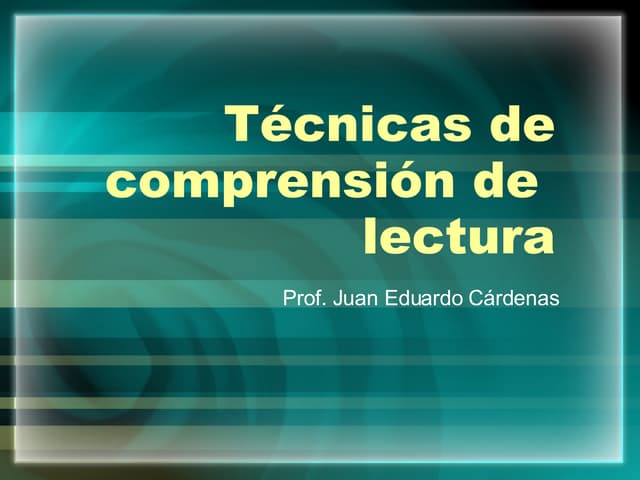 Técnicas de comprensión de lectura

Prof. Juan Eduardo Cárdenas